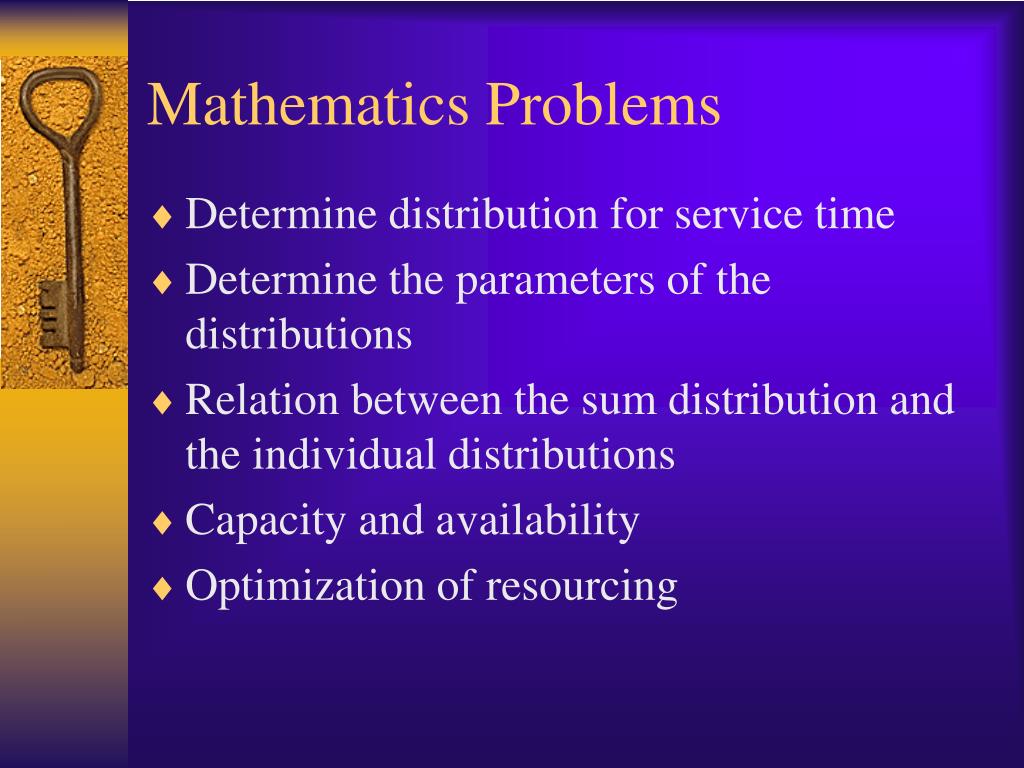 Mathematics Problems

♦ Determine distribution for service time
♦ Determine the parameters of the distributions
♦ Relation between the sum distribution and the individual distributions
♦ Capacity and availability
♦ Optimization of resourcing